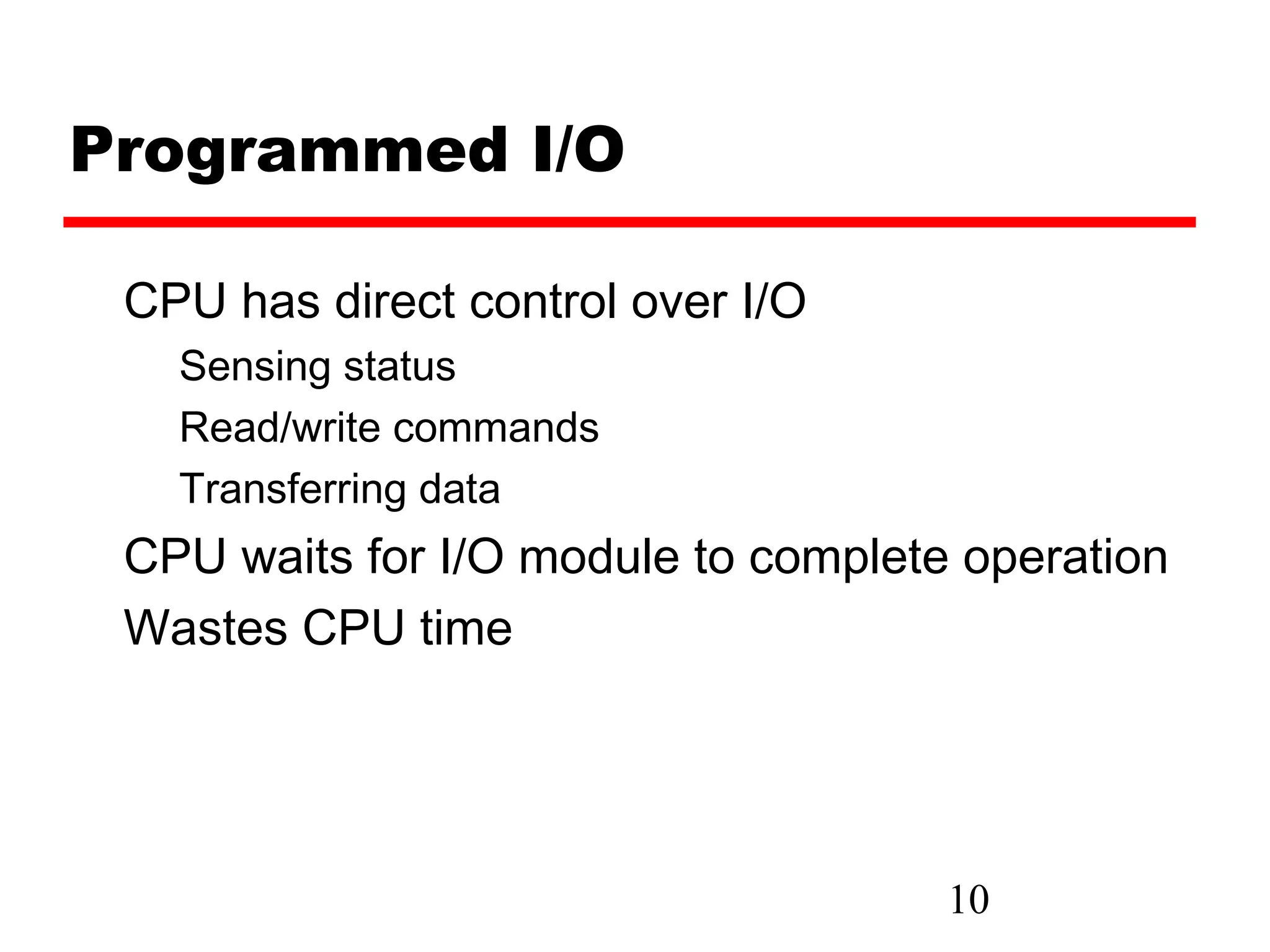 Programmed I/O

CPU has direct control over I/O

Sensing status

Read/write commands

Transferring data

CPU waits for I/O module to complete operation

Wastes CPU time

10